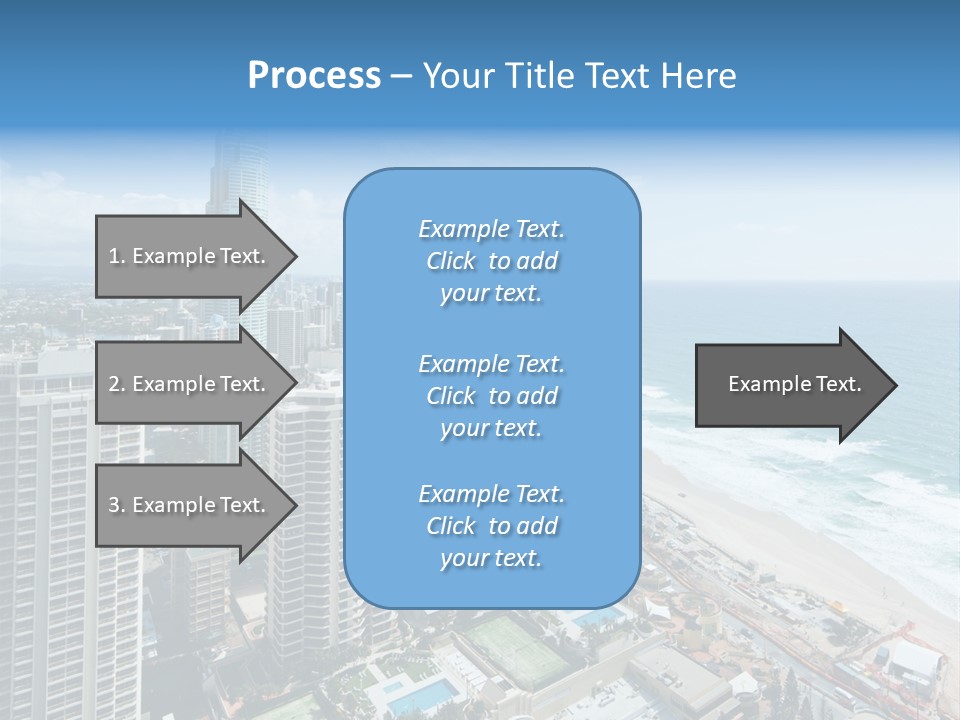 Process – Your Title Text Here

1. Example Text.

2. Example Text.

3. Example Text.

Example Text. Click to add your text.

Example Text. Click to add your text.

Example Text. Click to add your text.

Example Text.